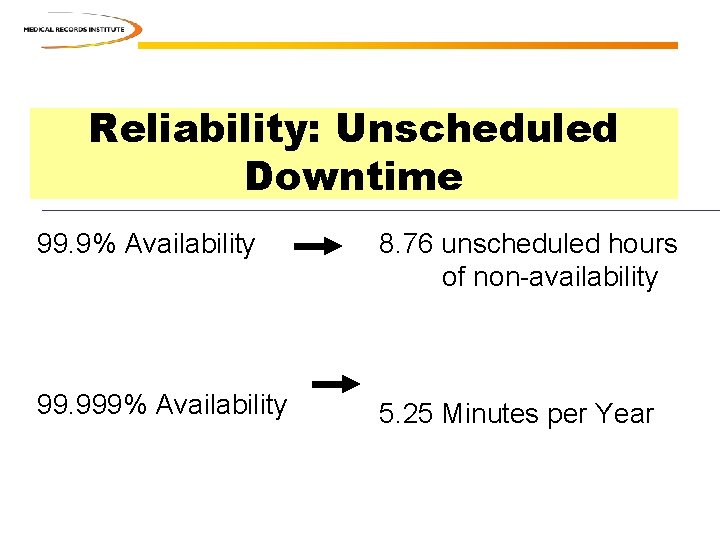 MEDICAL RECORDS INSTITUTE

Reliability: Unscheduled Downtime

99.9% Availability → 8.76 unscheduled hours of non-availability

99.999% Availability → 5.25 Minutes per Year